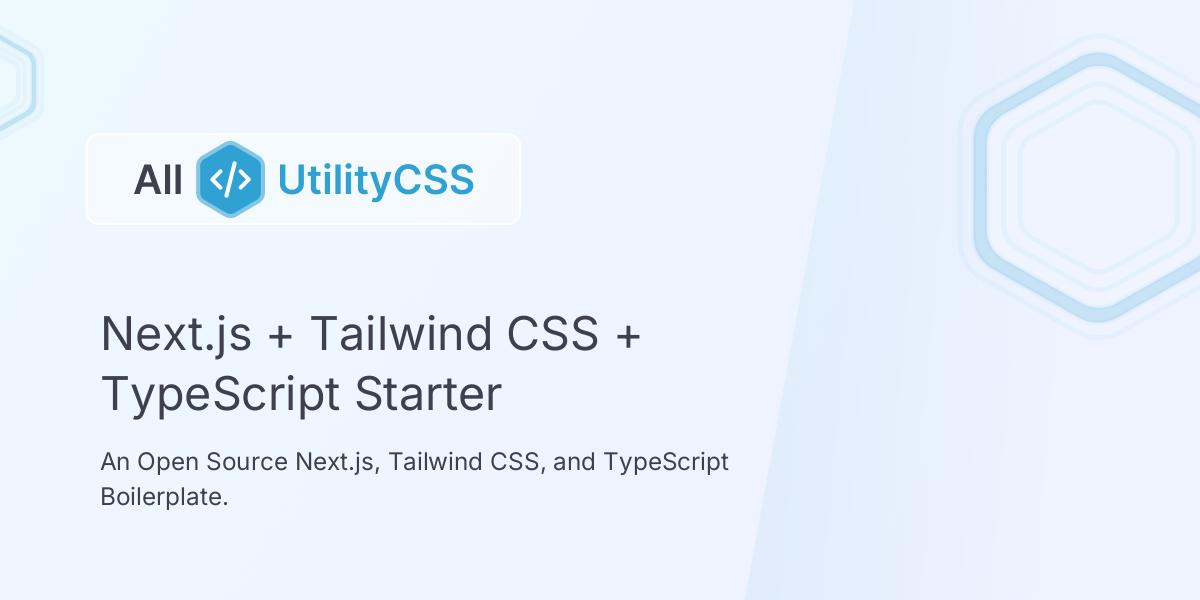 All </> UtilityCSS

Next.js + Tailwind CSS + TypeScript Starter

An Open Source Next.js, Tailwind CSS, and TypeScript Boilerplate.